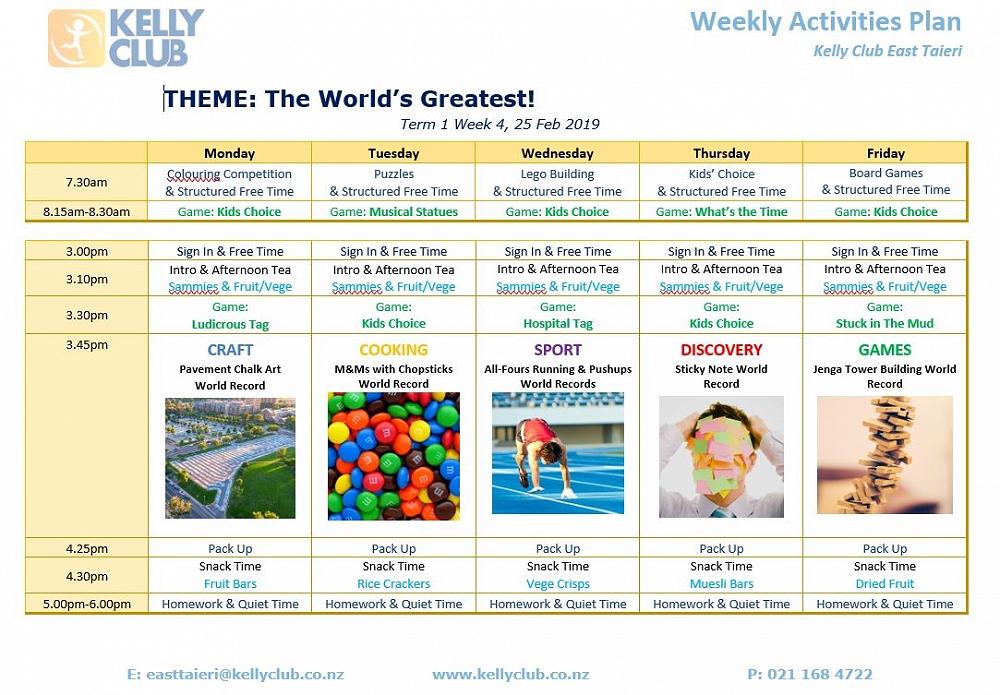 KELLY CLUB

Weekly Activities Plan
Kelly Club East Taieri

THEME: The World's Greatest!
Term 1 Week 4, 25 Feb 2019

| | Monday | Tuesday | Wednesday | Thursday | Friday |
|---|---|---|---|---|---|
| 7.30am | Colouring Competition & Structured Free Time | Puzzles & Structured Free Time | Lego Building & Structured Free Time | Kids' Choice & Structured Free Time | Board Games & Structured Free Time |
| 8.15am-8.30am | Game: Kids Choice | Game: Musical Statues | Game: Kids Choice | Game: What's the Time | Game: Kids Choice |

| | | | | | |
|---|---|---|---|---|---|
| 3.00pm | Sign In & Free Time | Sign In & Free Time | Sign In & Free Time | Sign In & Free Time | Sign In & Free Time |
| 3.10pm | Intro & Afternoon Tea Sammies & Fruit/Vege | Intro & Afternoon Tea Sammies & Fruit/Vege | Intro & Afternoon Tea Sammies & Fruit/Vege | Intro & Afternoon Tea Sammies & Fruit/Vege | Intro & Afternoon Tea Sammies & Fruit/Vege |
| 3.30pm | Game: Ludicrous Tag | Game: Kids Choice | Game: Hospital Tag | Game: Kids Choice | Game: Stuck in The Mud |
| 3.45pm | CRAFT Pavement Chalk Art World Record | COOKING M&Ms with Chopsticks World Record | SPORT All-Fours Running & Pushups World Records | DISCOVERY Sticky Note World Record | GAMES Jenga Tower Building World Record |
| 4.25pm | Pack Up | Pack Up | Pack Up | Pack Up | Pack Up |
| 4.30pm | Snack Time Fruit Bars | Snack Time Rice Crackers | Snack Time Vege Crisps | Snack Time Muesli Bars | Snack Time Dried Fruit |
| 5.00pm-6.00pm | Homework & Quiet Time | Homework & Quiet Time | Homework & Quiet Time | Homework & Quiet Time | Homework & Quiet Time |

E: easttaieri@kellyclub.co.nz www.kellyclub.co.nz P: 021 168 4722